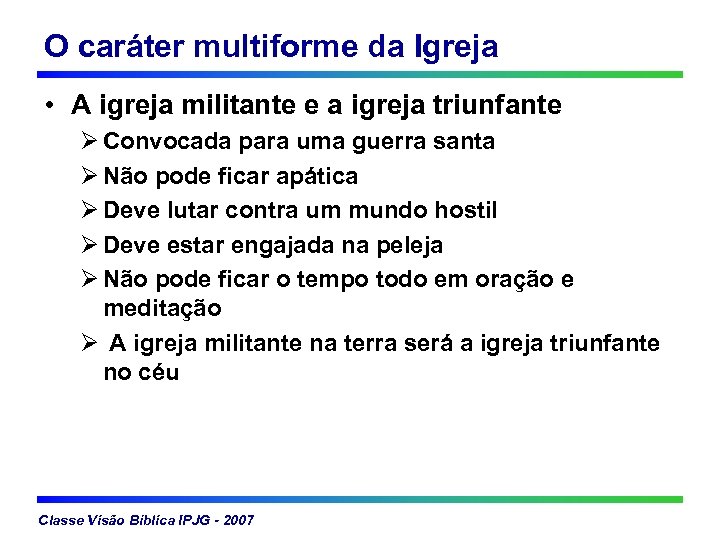 O caráter multiforme da Igreja

• A igreja militante e a igreja triunfante
  ➢ Convocada para uma guerra santa
  ➢ Não pode ficar apática
  ➢ Deve lutar contra um mundo hostil
  ➢ Deve estar engajada na peleja
  ➢ Não pode ficar o tempo todo em oração e meditação
  ➢ A igreja militante na terra será a igreja triunfante no céu

Classe Visão Bíblica IPJG - 2007